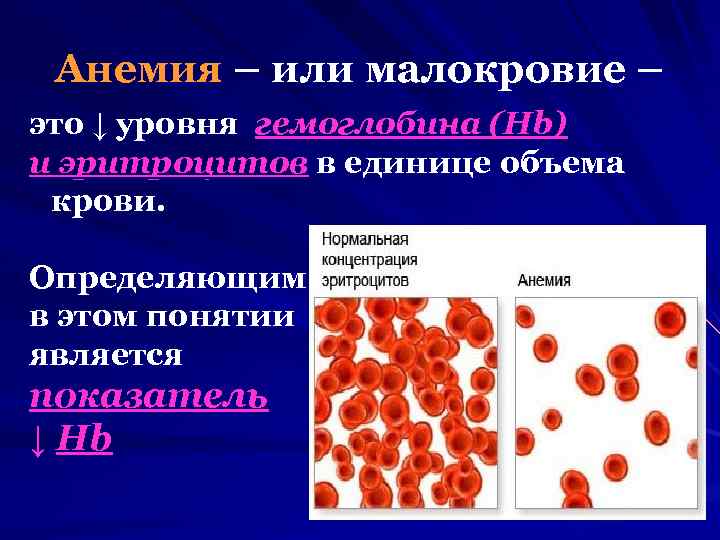 Анемия – или малокровие – это ↓ уровня гемоглобина (Hb) и эритроцитов в единице объема крови.

Определяющим в этом понятии является показатель ↓ Hb

Нормальная концентрация эритроцитов

Анемия